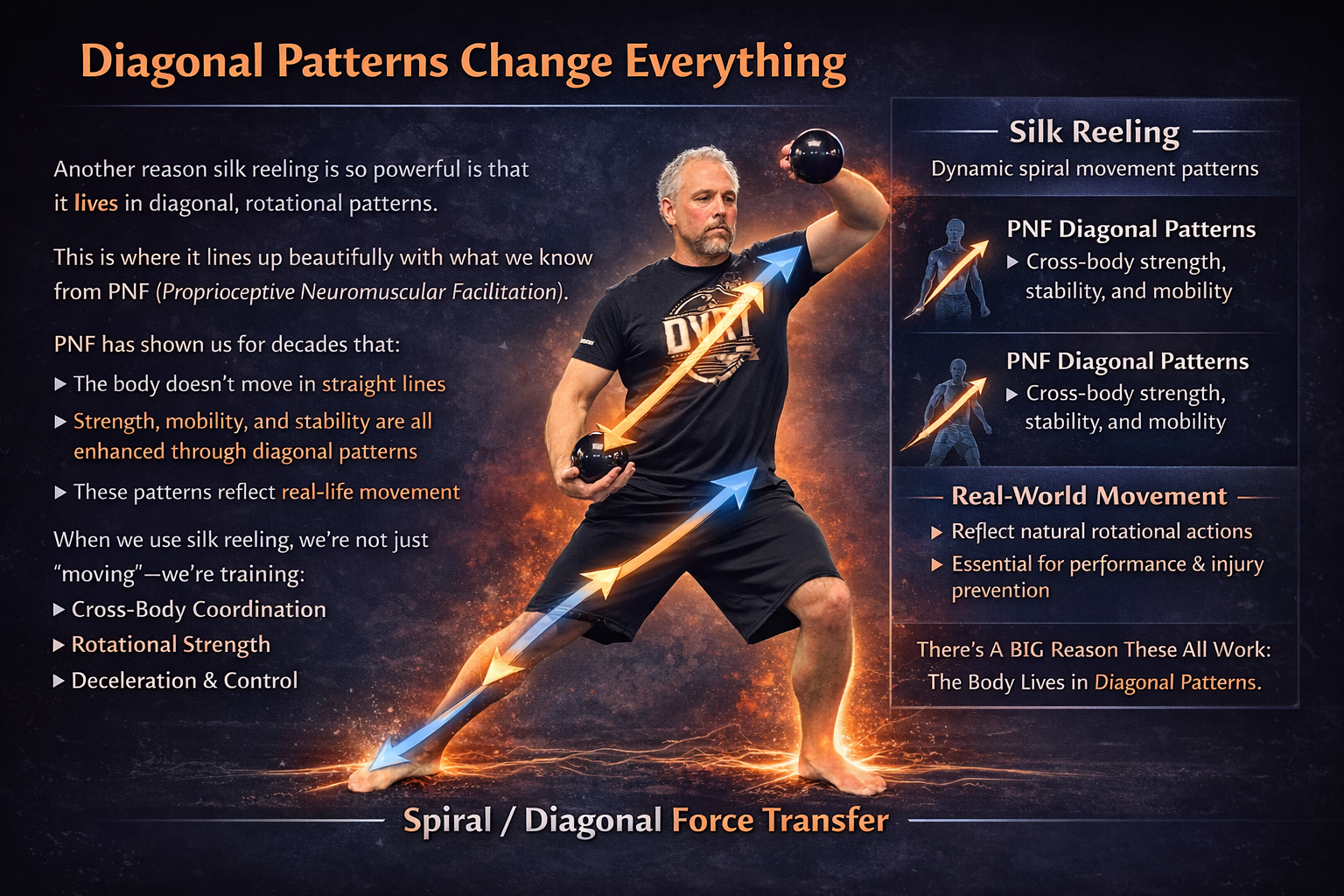 Diagonal Patterns Change Everything

Another reason silk reeling is so powerful is that it lives in diagonal, rotational patterns.

This is where it lines up beautifully with what we know from PNF (Proprioceptive Neuromuscular Facilitation).

PNF has shown us for decades that:

▶ The body doesn't move in straight lines

▶ Strength, mobility, and stability are all enhanced through diagonal patterns

▶ These patterns reflect real-life movement

When we use silk reeling, we're not just "moving"—we're training:

▶ Cross-Body Coordination

▶ Rotational Strength

▶ Deceleration & Control

DVRT

Silk Reeling
Dynamic spiral movement patterns

PNF Diagonal Patterns
▶ Cross-body strength, stability, and mobility

PNF Diagonal Patterns
▶ Cross-body strength, stability, and mobility

Real-World Movement
▶ Reflect natural rotational actions
▶ Essential for performance & injury prevention

There's A BIG Reason These All Work:
The Body Lives in Diagonal Patterns.

Spiral / Diagonal Force Transfer